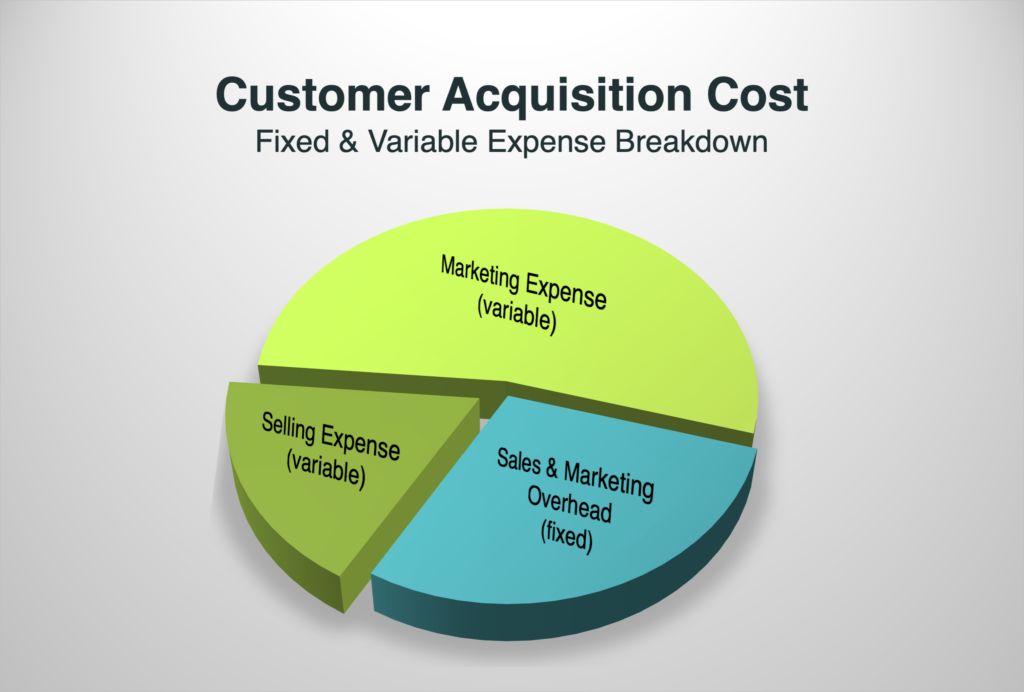 Customer Acquisition Cost
Fixed & Variable Expense Breakdown

Marketing Expense (variable)

Selling Expense (variable)

Sales & Marketing Overhead (fixed)